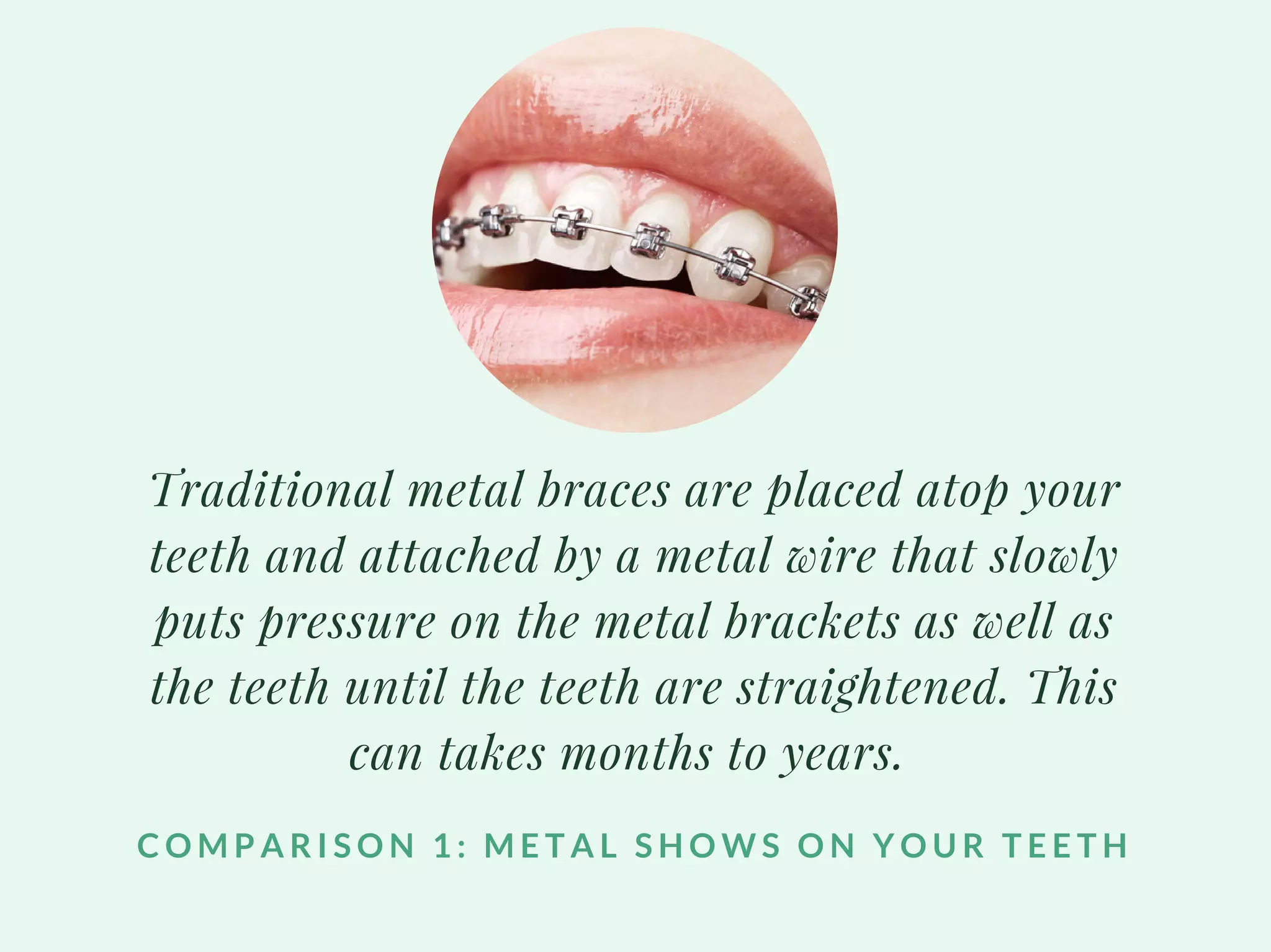 Traditional metal braces are placed atop your teeth and attached by a metal wire that slowly puts pressure on the metal brackets as well as the teeth until the teeth are straightened. This can takes months to years.

COMPARISON 1: METAL SHOWS ON YOUR TEETH